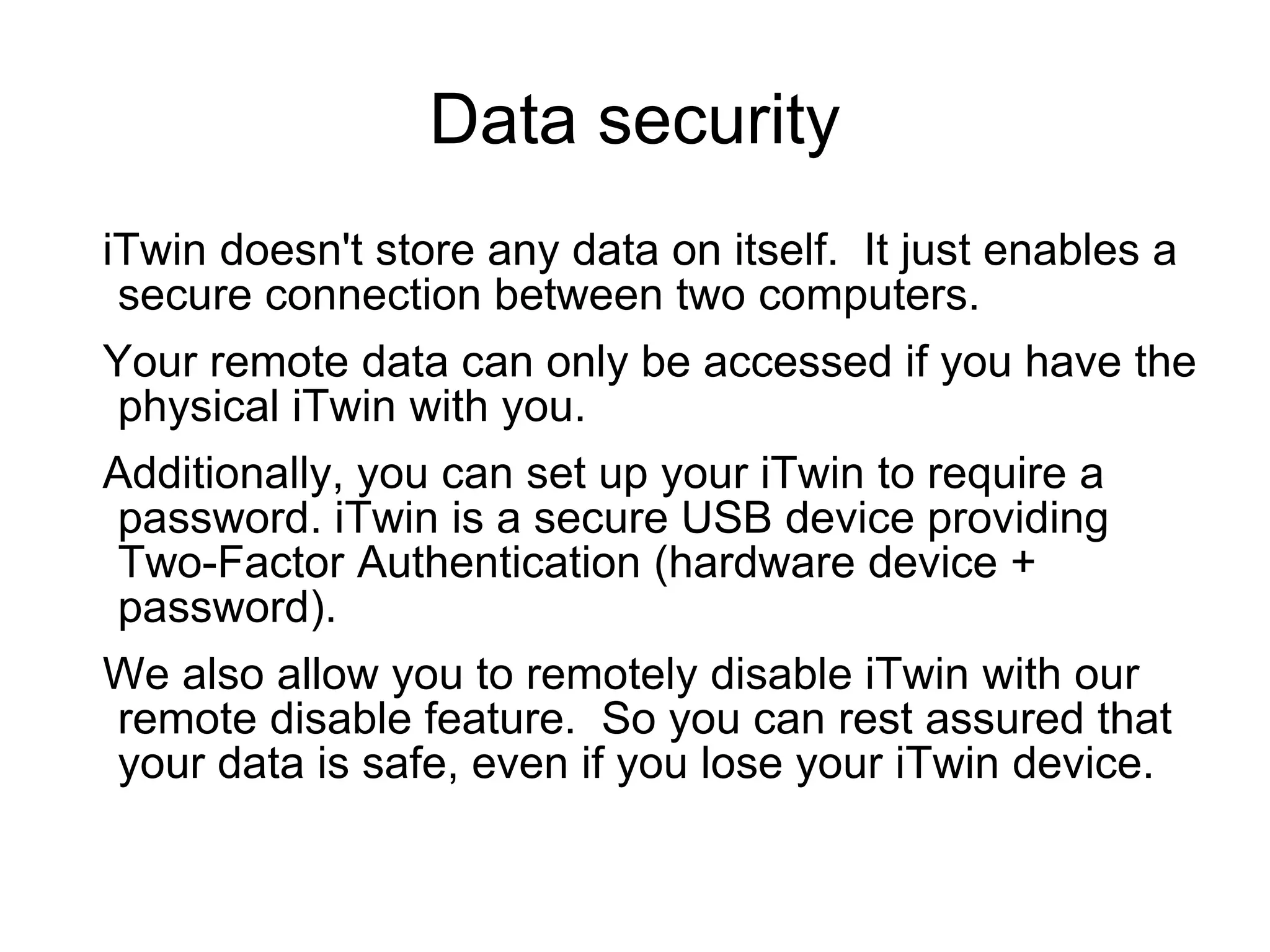 Data security

iTwin doesn't store any data on itself. It just enables a secure connection between two computers.

Your remote data can only be accessed if you have the physical iTwin with you.

Additionally, you can set up your iTwin to require a password. iTwin is a secure USB device providing Two-Factor Authentication (hardware device + password).

We also allow you to remotely disable iTwin with our remote disable feature. So you can rest assured that your data is safe, even if you lose your iTwin device.